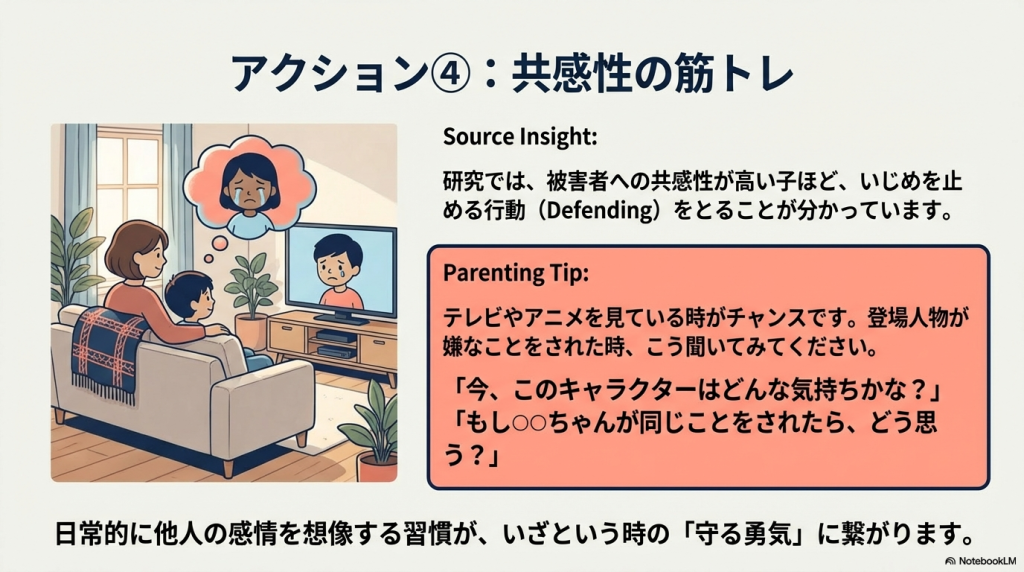 アクション④：共感性の筋トレ

Source Insight:

研究では、被害者への共感性が高い子ほど、いじめを止める行動（Defending）をとることが分かっています。

Parenting Tip:

テレビやアニメを見ている時がチャンスです。登場人物が嫌なことをされた時、こう聞いてみてください。

「今、このキャラクターはどんな気持ちかな？」
「もし○○ちゃんが同じことをされたら、どう思う？」

日常的に他人の感情を想像する習慣が、いざという時の「守る勇気」に繋がります。

NotebookLM